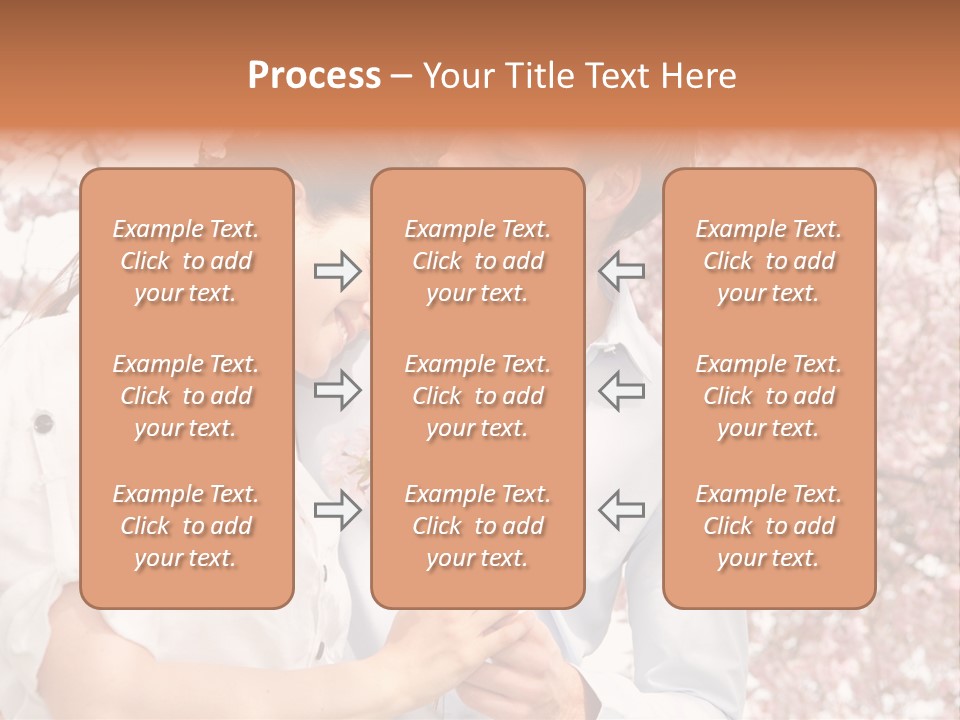 Process – Your Title Text Here

Example Text. Click to add your text.

Example Text. Click to add your text.

Example Text. Click to add your text.

Example Text. Click to add your text.

Example Text. Click to add your text.

Example Text. Click to add your text.

Example Text. Click to add your text.

Example Text. Click to add your text.

Example Text. Click to add your text.